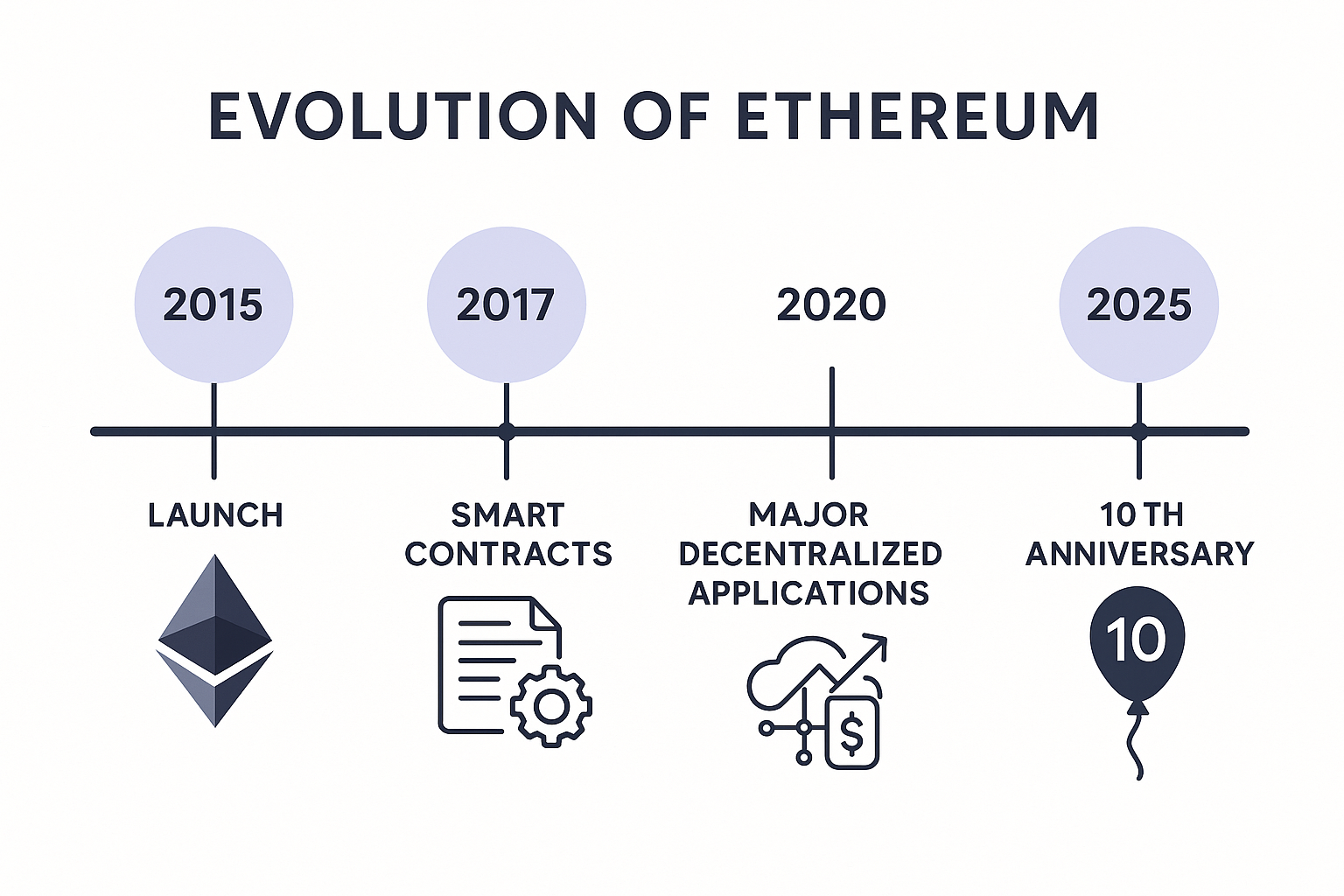 EVOLUTION OF ETHEREUM

2015

2017

2020

2025

LAUNCH

SMART CONTRACTS

MAJOR DECENTRALIZED APPLICATIONS

10 TH ANNIVERSARY

$

10